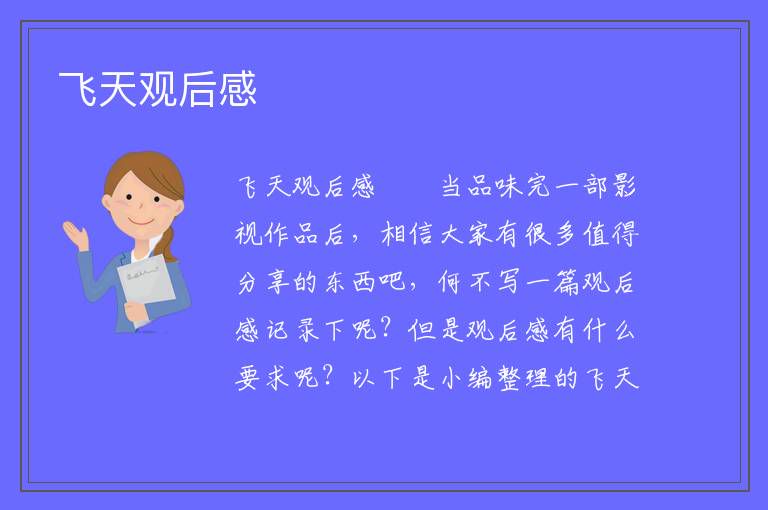 飞天观后感

飞天观后感　　当品味完一部影视作品后，相信大家有很多值得分享的东西吧，何不写一篇观后感记录下呢？但是观后感有什么要求呢？以下是小编整理的飞天